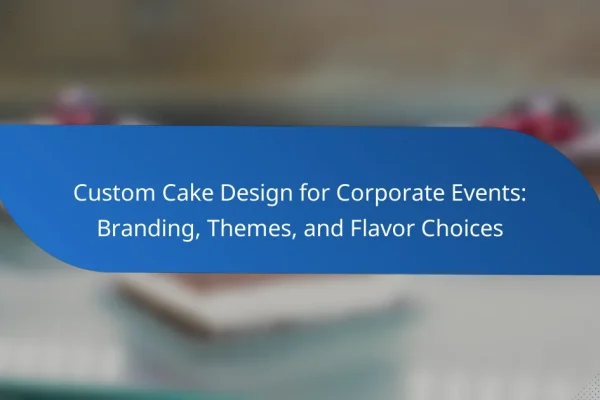 Custom Cake Design for Corporate Events: Branding, Themes, and Flavor Choices